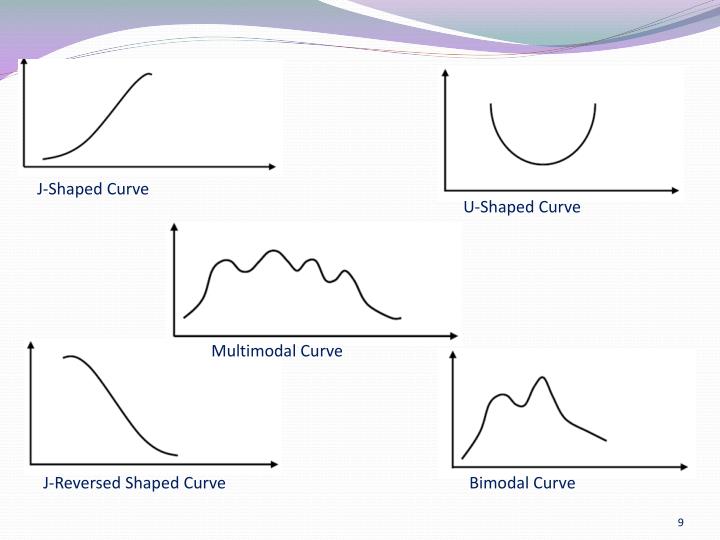 J-Shaped Curve

U-Shaped Curve

Multimodal Curve

J-Reversed Shaped Curve

Bimodal Curve

9